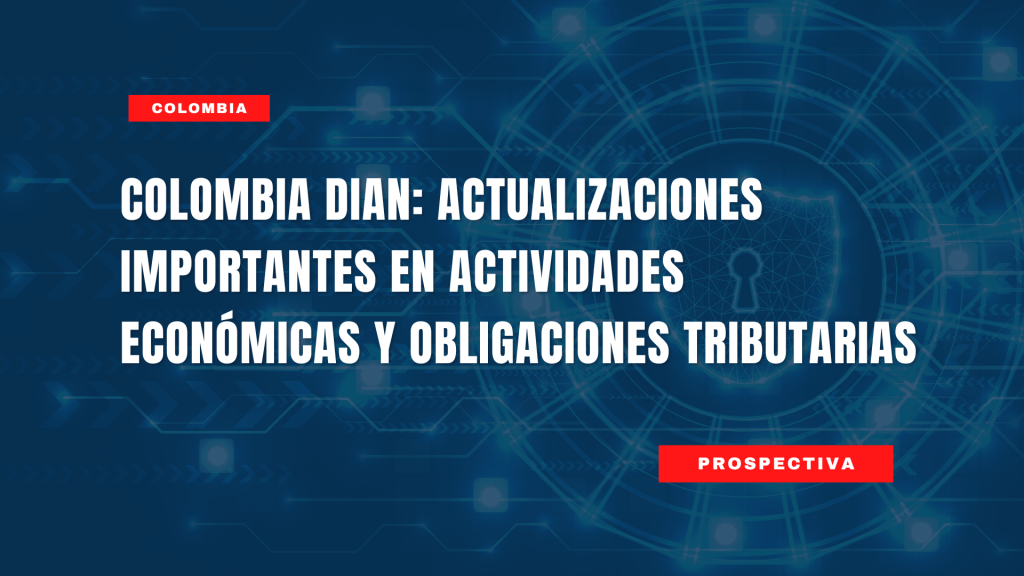 COLOMBIA

COLOMBIA DIAN: ACTUALIZACIONES IMPORTANTES EN ACTIVIDADES ECONÓMICAS Y OBLIGACIONES TRIBUTARIAS

PROSPECTIVA